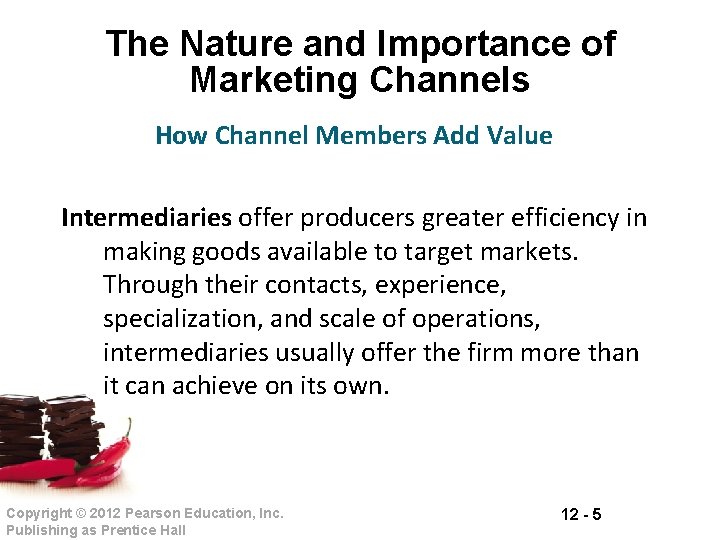 The Nature and Importance of Marketing Channels

How Channel Members Add Value

Intermediaries offer producers greater efficiency in making goods available to target markets. Through their contacts, experience, specialization, and scale of operations, intermediaries usually offer the firm more than it can achieve on its own.

Copyright © 2012 Pearson Education, Inc.
Publishing as Prentice Hall

12 - 5